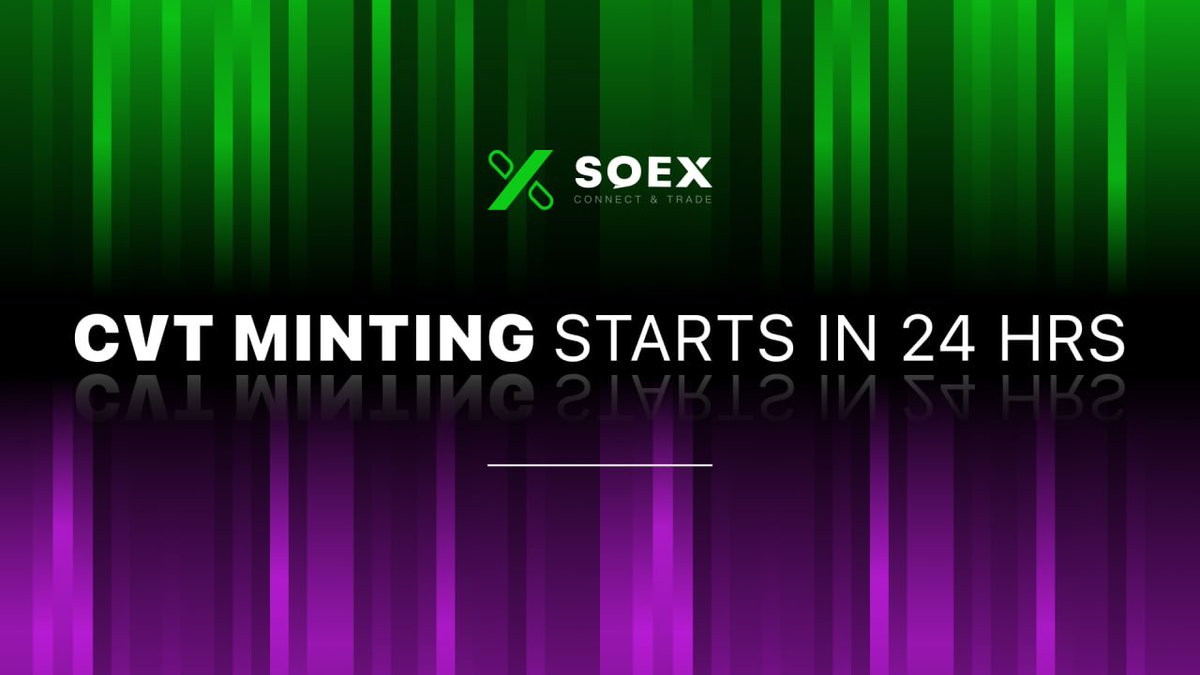 SOEX
CONNECT & TRADE

CVT MINTING STARTS IN 24 HRS